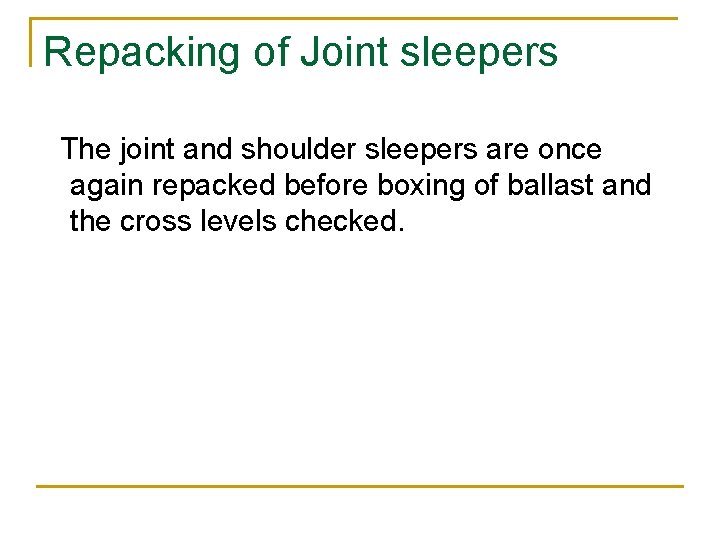 Repacking of Joint sleepers

The joint and shoulder sleepers are once again repacked before boxing of ballast and the cross levels checked.